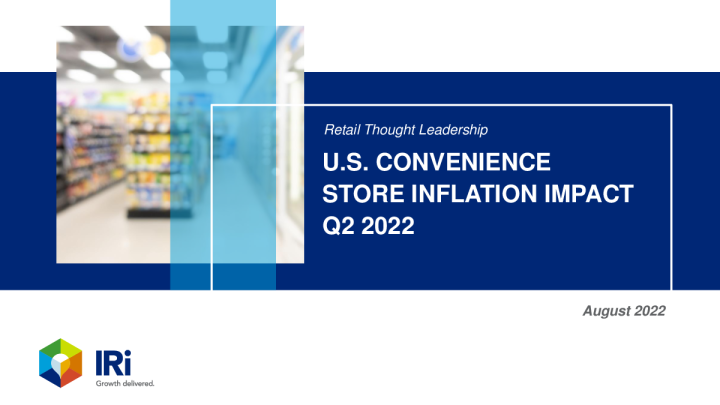 Retail Thought Leadership

U.S. CONVENIENCE STORE INFLATION IMPACT Q2 2022

August 2022

IRi
Growth delivered.